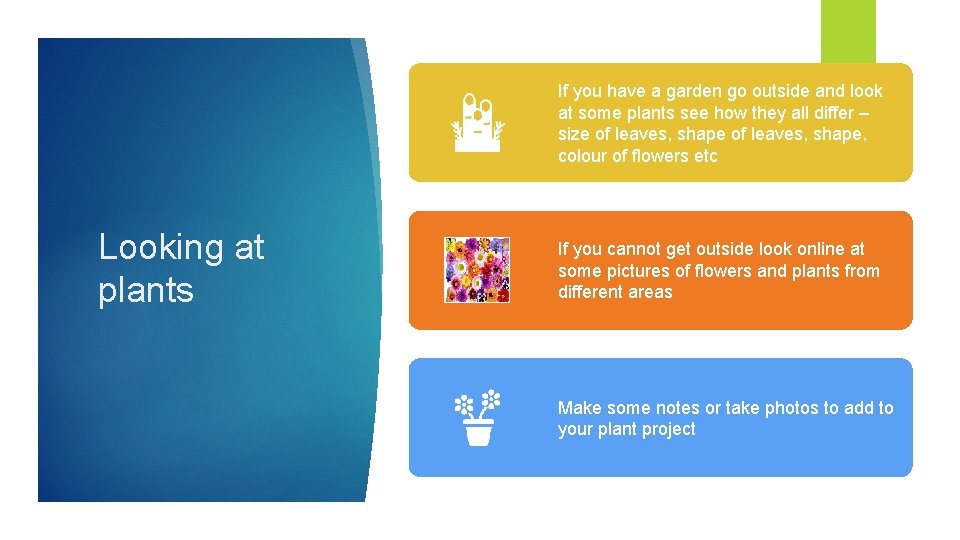 Looking at plants

If you have a garden go outside and look at some plants see how they all differ – size of leaves, shape of leaves, shape, colour of flowers etc

If you cannot get outside look online at some pictures of flowers and plants from different areas

Make some notes or take photos to add to your plant project